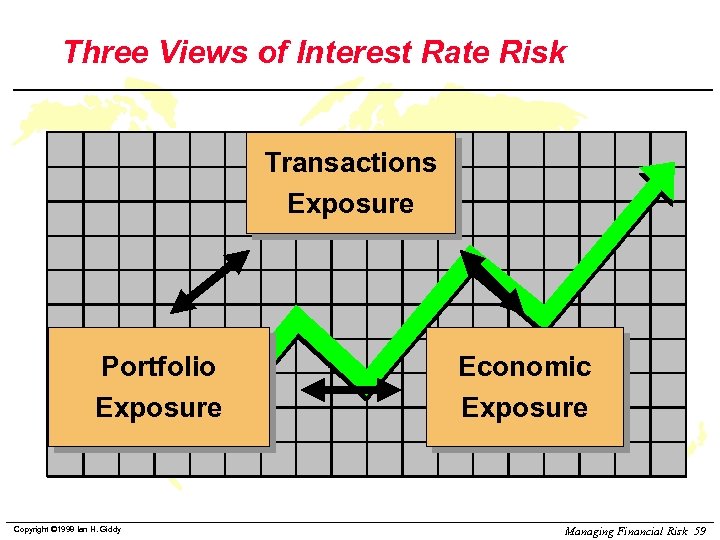 Three Views of Interest Rate Risk

Transactions Exposure

Portfolio Exposure

Economic Exposure

Copyright ©1999 Ian H. Giddy

Managing Financial Risk 59